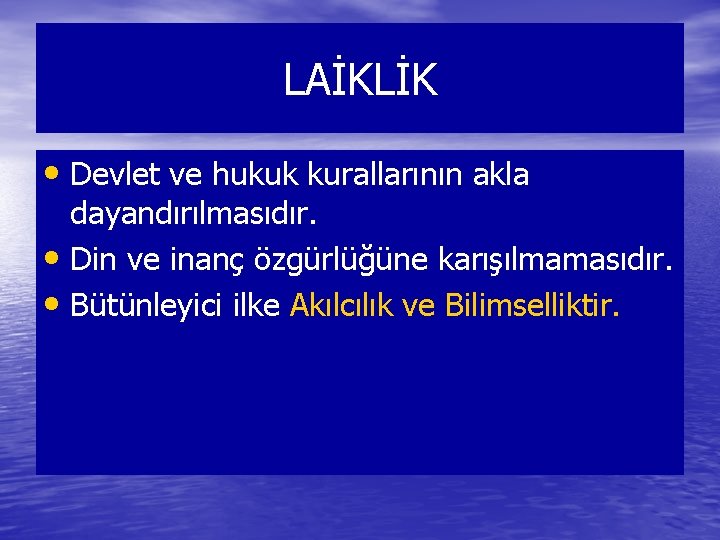 LAİKLİK

• Devlet ve hukuk kurallarının akla dayandırılmasıdır.
• Din ve inanç özgürlüğüne karışılmamasıdır.
• Bütünleyici ilke Akılcılık ve Bilimselliktir.